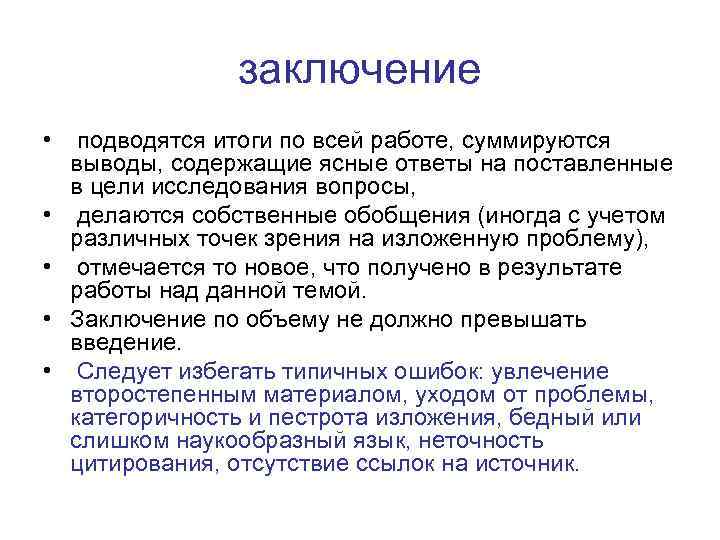 заключение

• подводятся итоги по всей работе, суммируются выводы, содержащие ясные ответы на поставленные в цели исследования вопросы,

• делаются собственные обобщения (иногда с учетом различных точек зрения на изложенную проблему),

• отмечается то новое, что получено в результате работы над данной темой.

• Заключение по объему не должно превышать введение.

• Следует избегать типичных ошибок: увлечение второстепенным материалом, уходом от проблемы, категоричность и пестрота изложения, бедный или слишком наукообразный язык, неточность цитирования, отсутствие ссылок на источник.